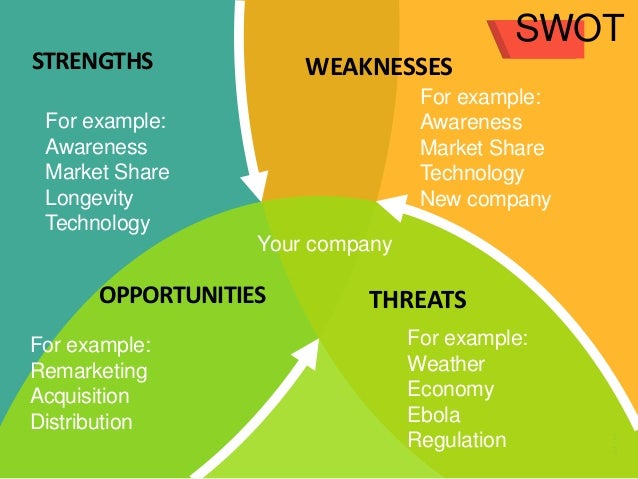 SWOT

STRENGTHS

For example:
Awareness
Market Share
Longevity
Technology

WEAKNESSES

For example:
Awareness
Market Share
Technology
New company

Your company

OPPORTUNITIES

For example:
Remarketing
Acquisition
Distribution

THREATS

For example:
Weather
Economy
Ebola
Regulation